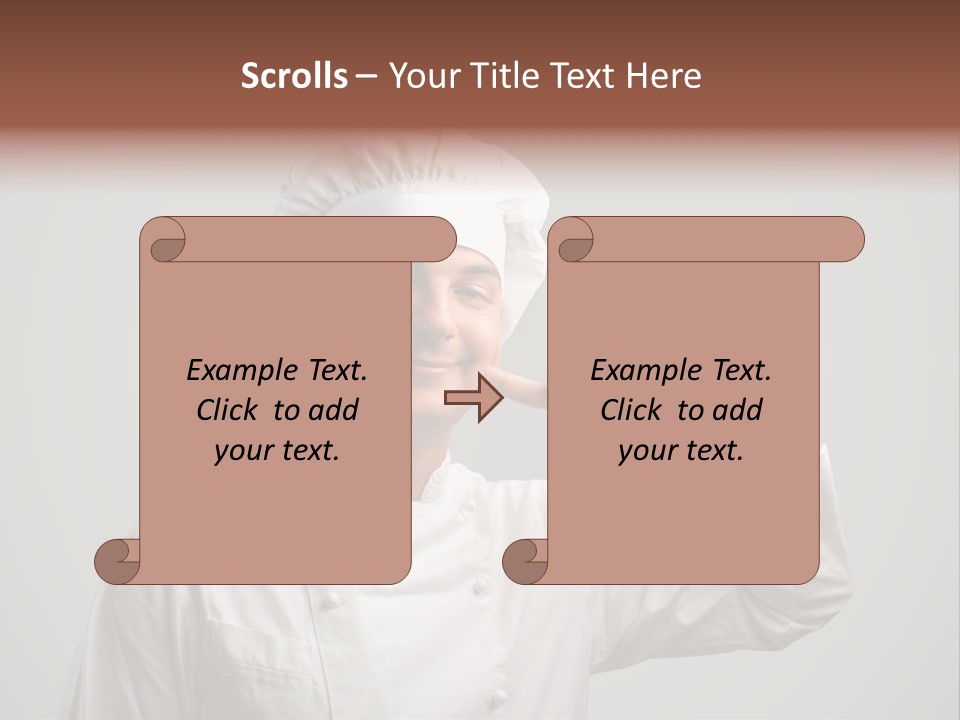 Scrolls – Your Title Text Here

Example Text.
Click to add
your text.

Example Text.
Click to add
your text.